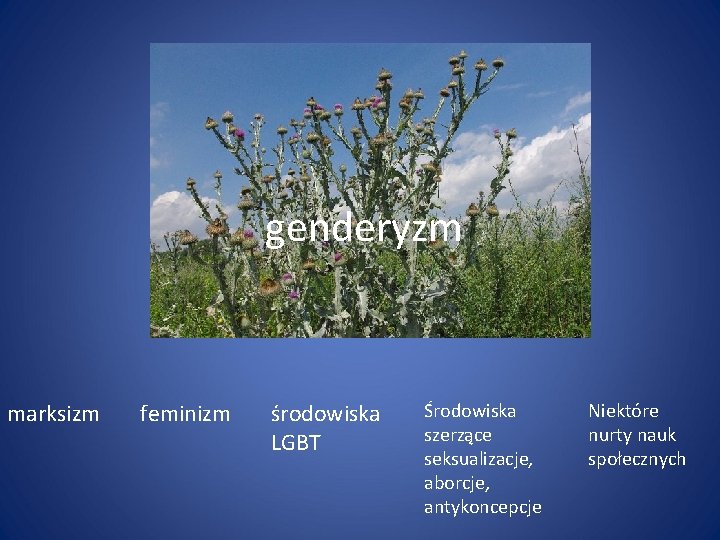 genderyzm

marksizm

feminizm

środowiska LGBT

Środowiska szerzące seksualizacje, aborcje, antykoncepcje

Niektóre nurty nauk społecznych